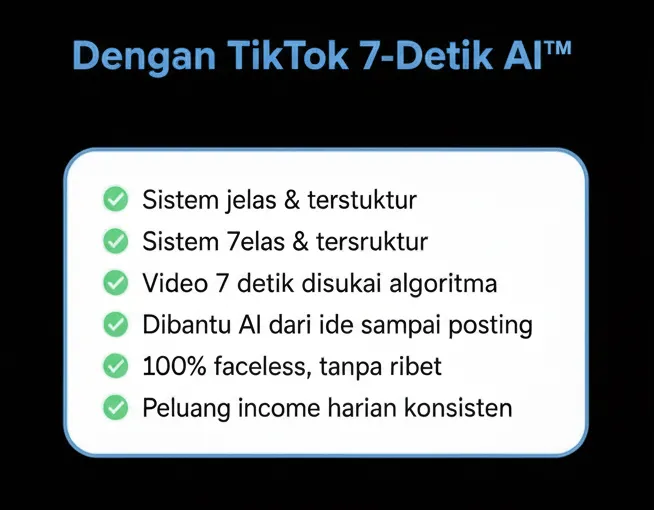 Dengan TikTok 7-Detik AI™

Sistem jelas & terstuktur
Sistem 7elas & tersruktur
Video 7 detik disukai algoritma
Dibantu AI dari ide sampai posting
100% faceless, tanpa ribet
Peluang income harian konsisten